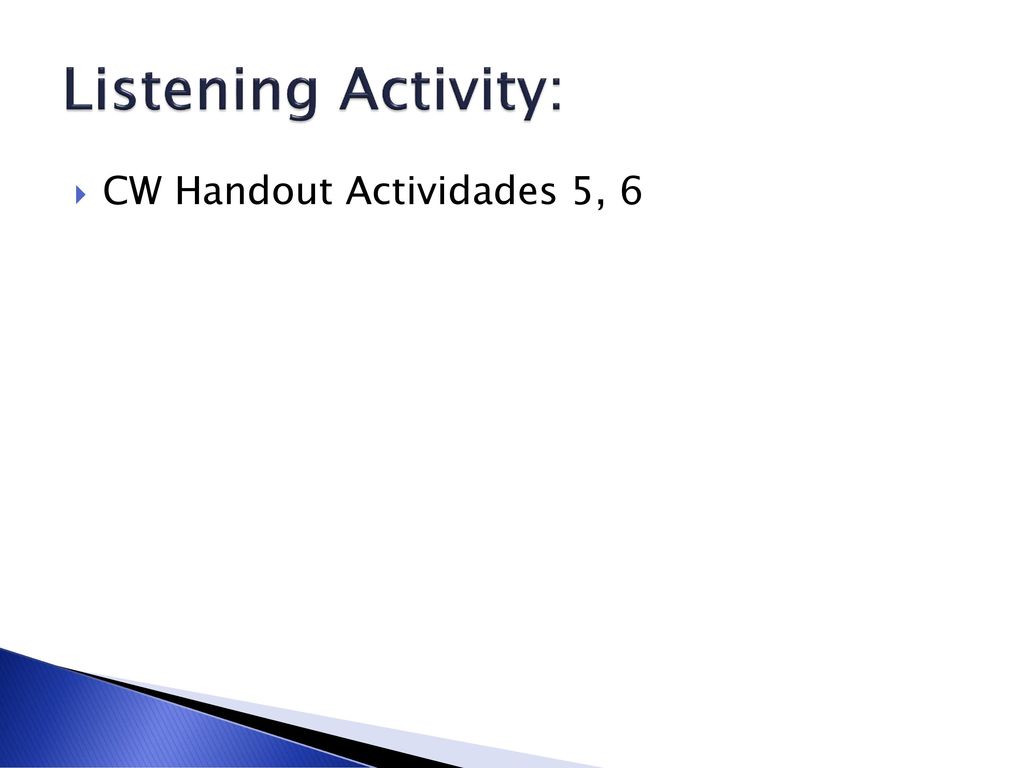 Listening Activity:

CW Handout Actividades 5, 6